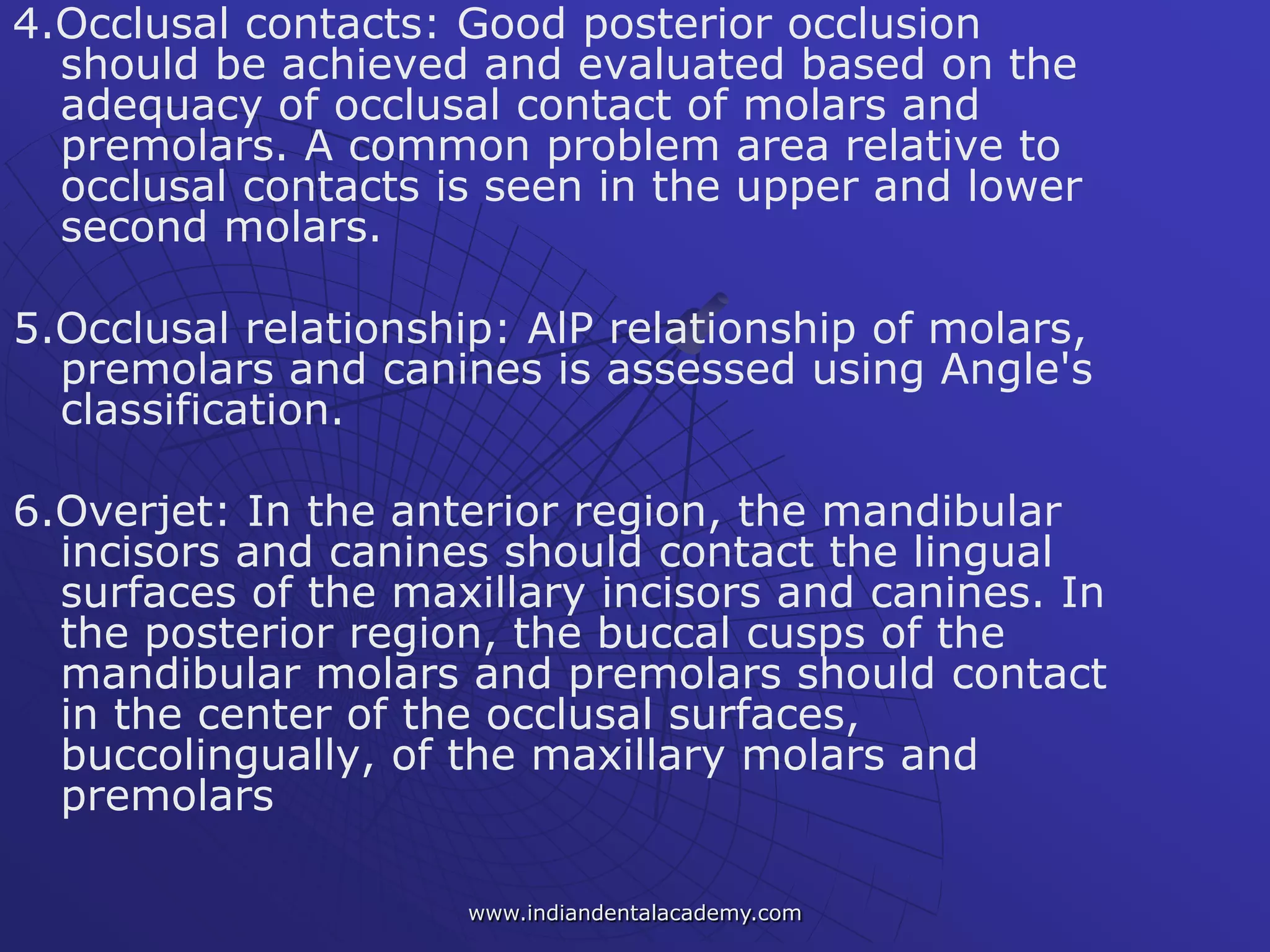 4.Occlusal contacts: Good posterior occlusion should be achieved and evaluated based on the adequacy of occlusal contact of molars and premolars. A common problem area relative to occlusal contacts is seen in the upper and lower second molars.

5.Occlusal relationship: AIP relationship of molars, premolars and canines is assessed using Angle's classification.

6.Overjet: In the anterior region, the mandibular incisors and canines should contact the lingual surfaces of the maxillary incisors and canines. In the posterior region, the buccal cusps of the mandibular molars and premolars should contact in the center of the occlusal surfaces, buccolingually, of the maxillary molars and premolars

www.indiandentalacademy.com